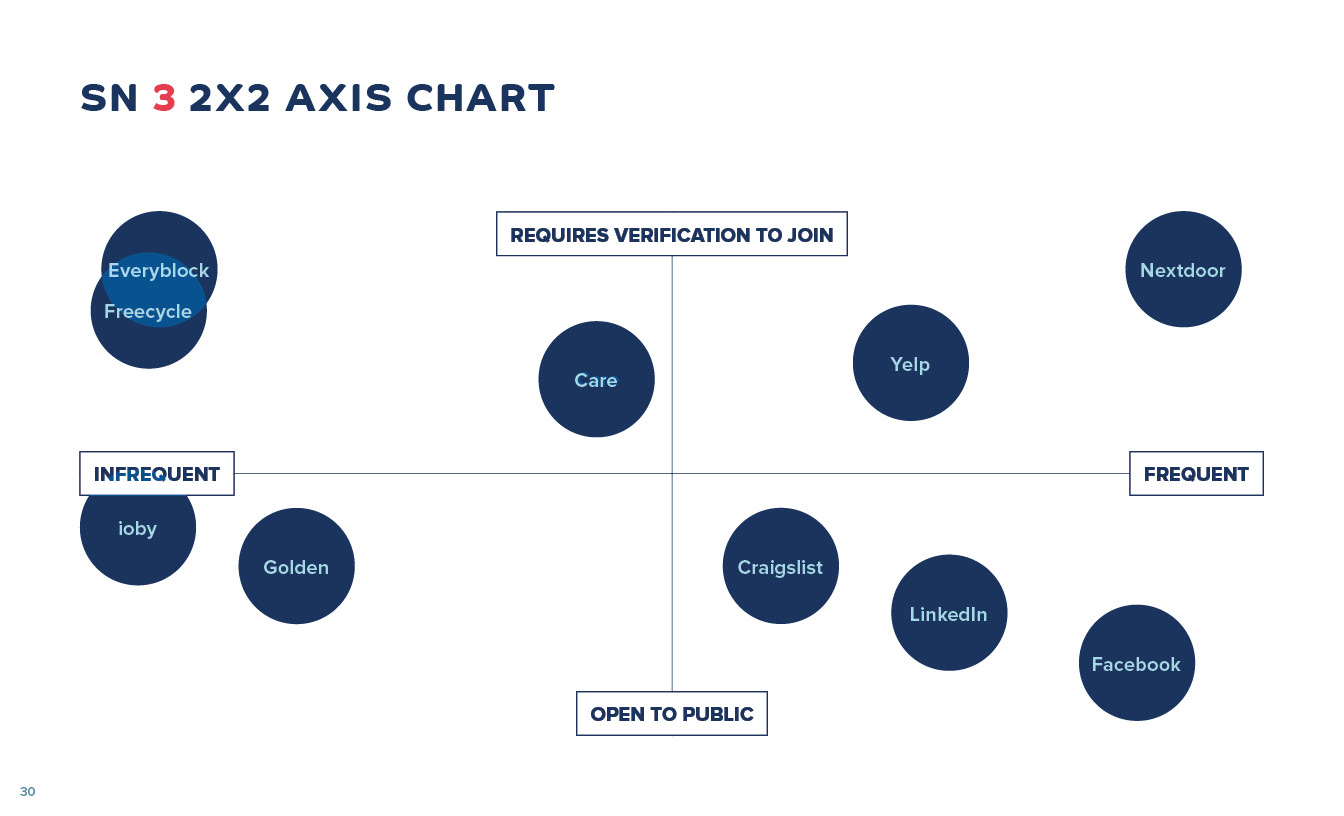 SN 3 2X2 AXIS CHART

REQUIRES VERIFICATION TO JOIN

Everyblock

Freecycle

Nextdoor

Care

Yelp

INFREQUENT

FREQUENT

ioby

Golden

Craigslist

LinkedIn

Facebook

OPEN TO PUBLIC

30